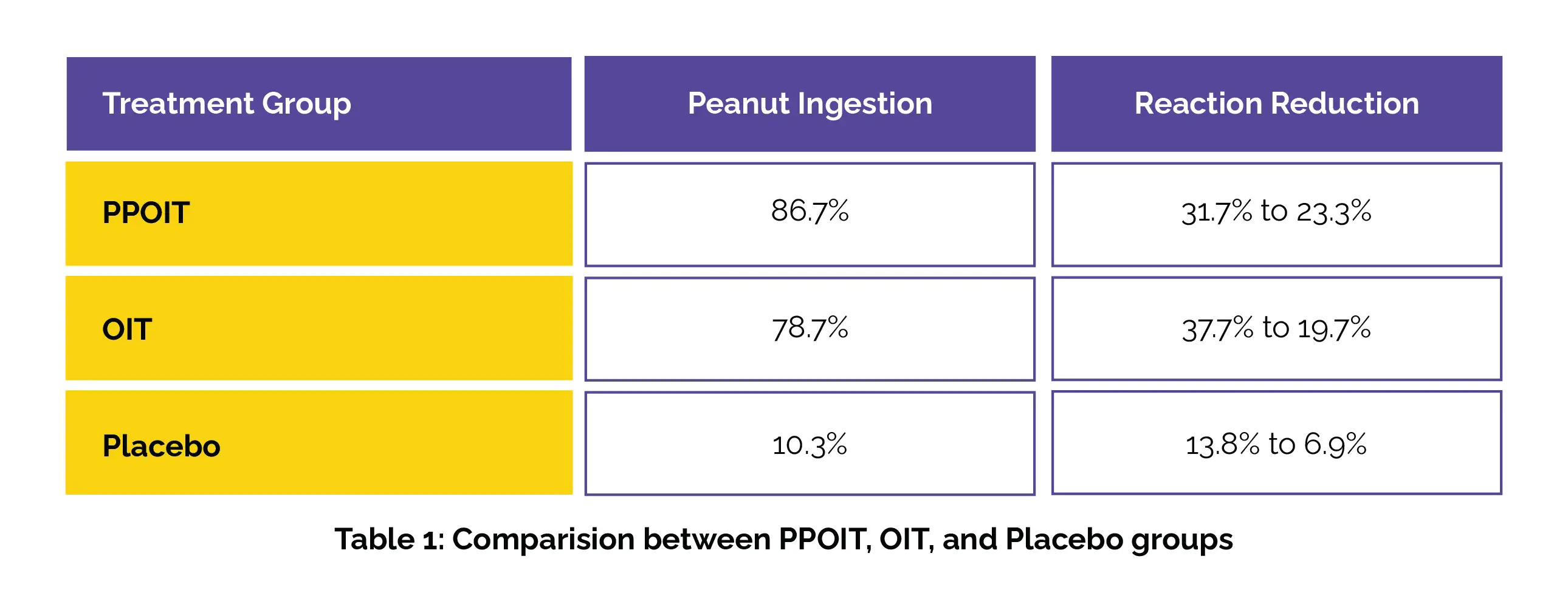 | Treatment Group | Peanut Ingestion | Reaction Reduction |
|---|---|---|
| PPOIT | 86.7% | 31.7% to 23.3% |
| OIT | 78.7% | 37.7% to 19.7% |
| Placebo | 10.3% | 13.8% to 6.9% |

Table 1: Comparision between PPOIT, OIT, and Placebo groups